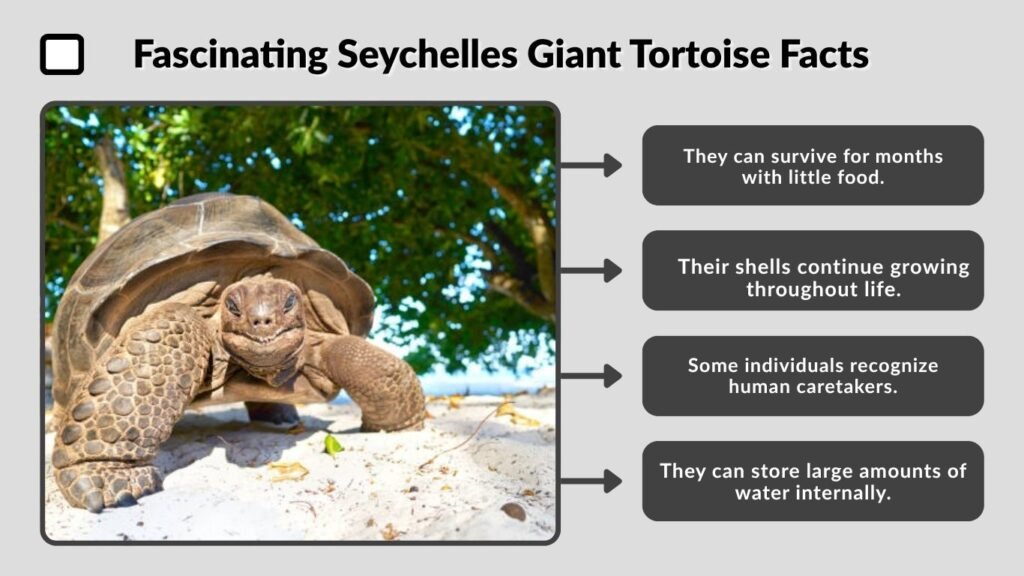 Fascinating Seychelles Giant Tortoise Facts

They can survive for months with little food.

Their shells continue growing throughout life.

Some individuals recognize human caretakers.

They can store large amounts of water internally.